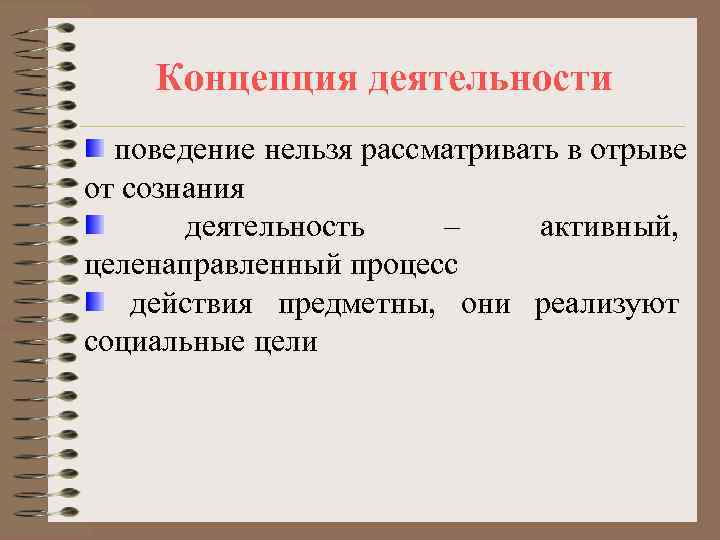 Концепция деятельности

поведение нельзя рассматривать в отрыве от сознания

деятельность – активный, целенаправленный процесс

действия предметны, они реализуют социальные цели